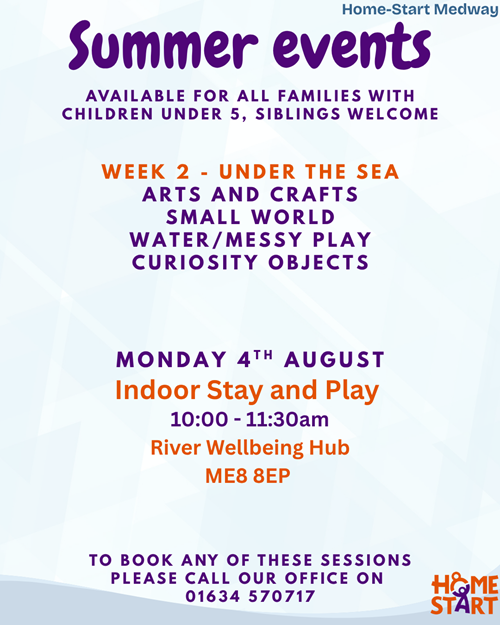 Home-Start Medway

Summer events

AVAILABLE FOR ALL FAMILIES WITH CHILDREN UNDER 5, SIBLINGS WELCOME

WEEK 2 - UNDER THE SEA
ARTS AND CRAFTS
SMALL WORLD
WATER/MESSY PLAY
CURIOSITY OBJECTS

MONDAY 4$^{TH}$ AUGUST
Indoor Stay and Play
10:00 - 11:30am
River Wellbeing Hub
ME8 8EP

TO BOOK ANY OF THESE SESSIONS PLEASE CALL OUR OFFICE ON 01634 570717

HOME START